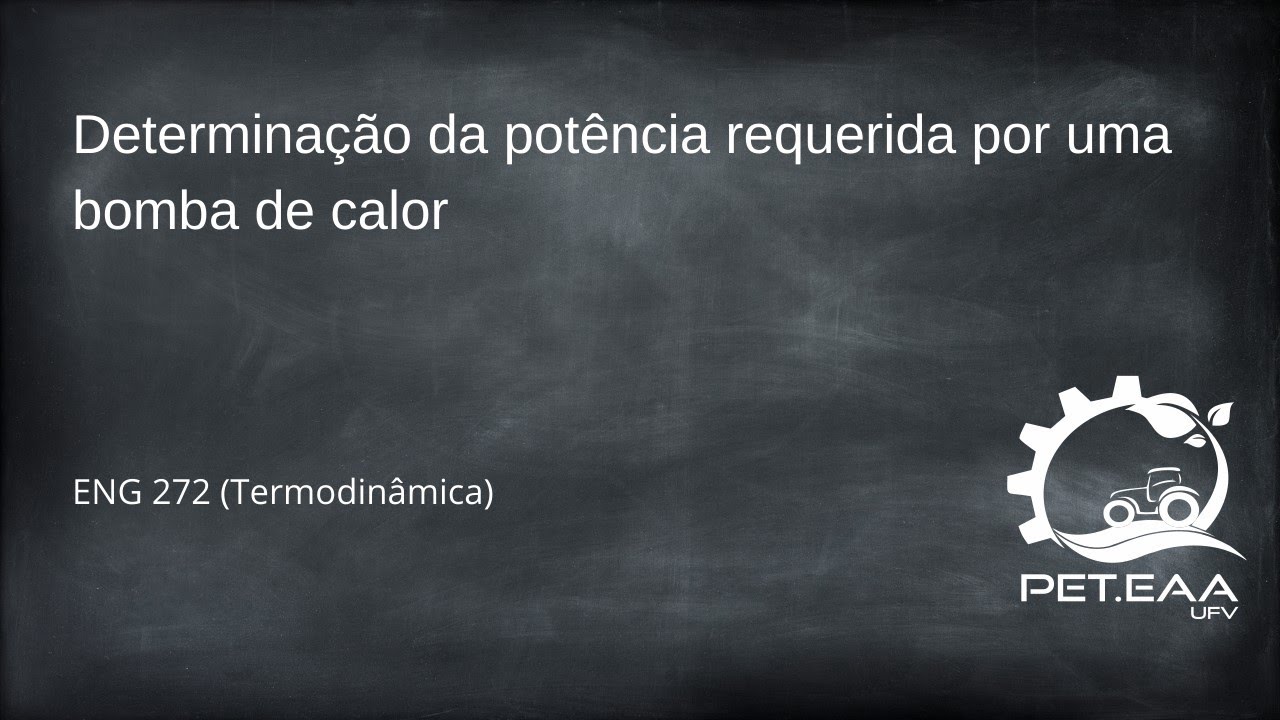 Determinação da potência requerida por uma bomba de calor

ENG 272 (Termodinâmica)

PET.EAA
UFV